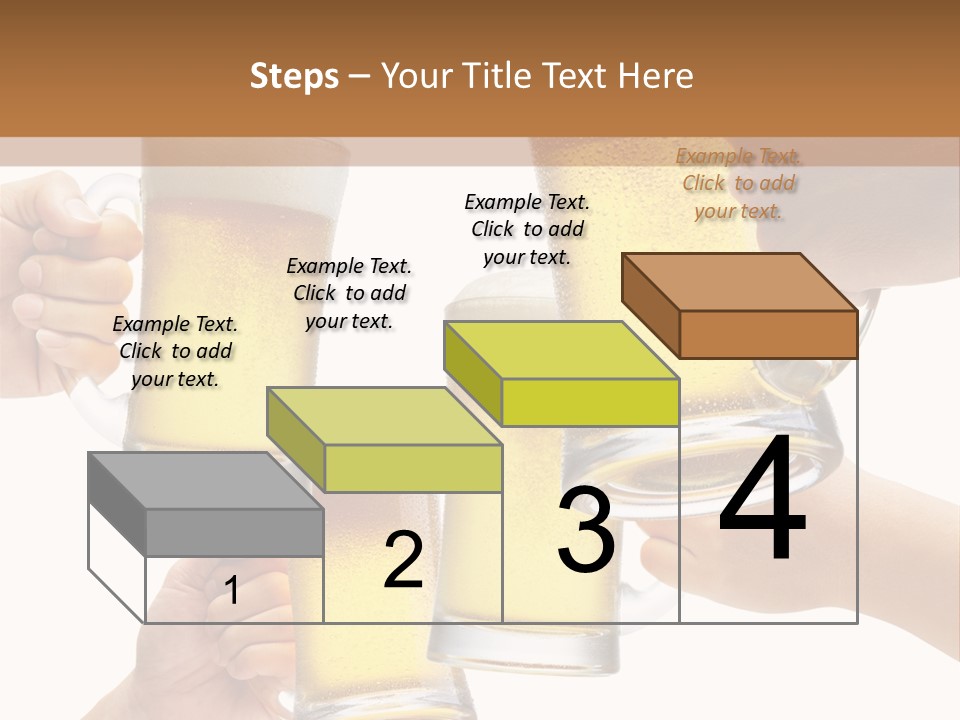 Steps – Your Title Text Here

Example Text. Click to add your text.

Example Text. Click to add your text.

Example Text. Click to add your text.

Example Text. Click to add your text.

1

2

3

4